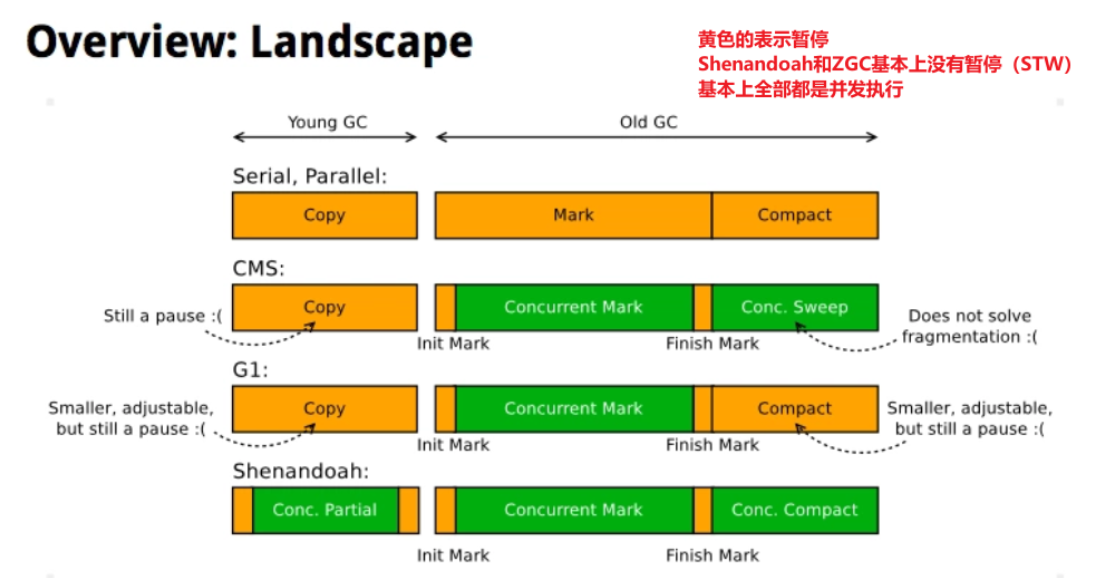 Overview: Landscape

黄色的表示暂停
Shenandoah和ZGC基本上没有暂停（STW）
基本上全部都是并发执行

Young GC

Old GC

Serial, Parallel:

Copy

Mark

Compact

CMS:

Still a pause :(

Copy

Concurrent Mark

Conc. Sweep

Does not solve fragmentation :(

Init Mark

Finish Mark

G1:

Smaller, adjustable, but still a pause :(

Copy

Concurrent Mark

Compact

Smaller, adjustable, but still a pause :(

Init Mark

Finish Mark

Shenandoah:

Conc. Partial

Concurrent Mark

Conc. Compact

Init Mark

Finish Mark